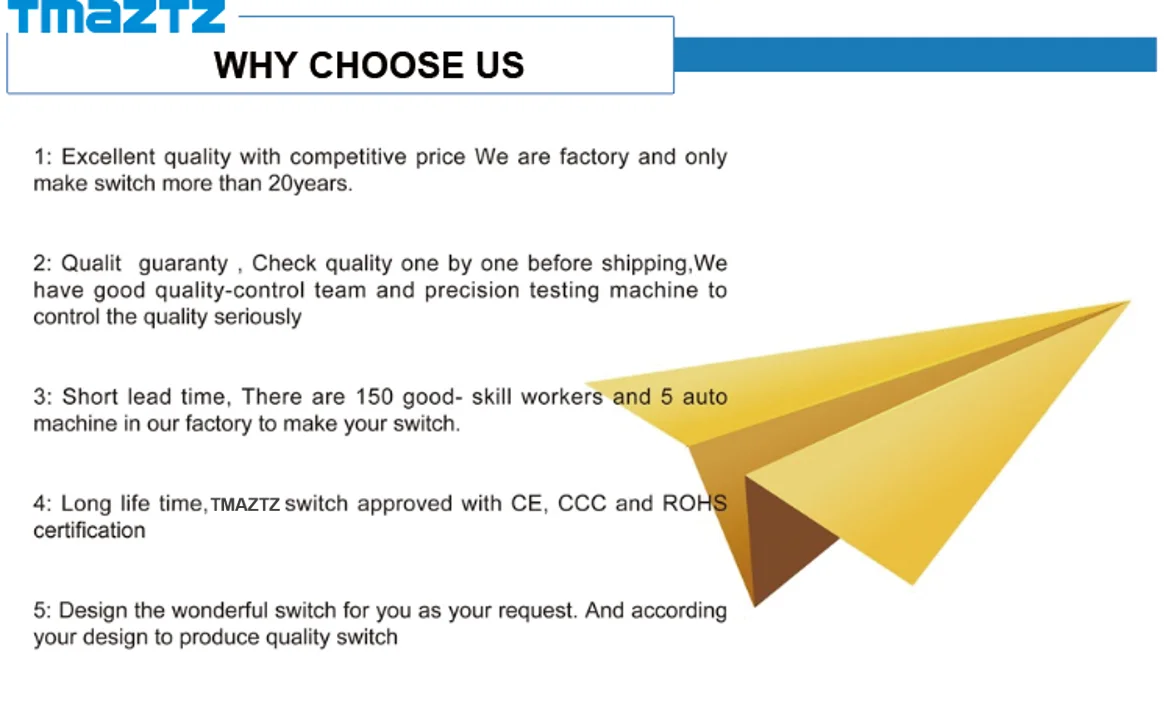 TMAZTZ

WHY CHOOSE US

1: Excellent quality with competitive price We are factory and only make switch more than 20years.

2: Qualit guaranty , Check quality one by one before shipping,We have good quality-control team and precision testing machine to control the quality seriously

3: Short lead time, There are 150 good- skill workers and 5 auto machine in our factory to make your switch.

4: Long life time,TMAZTZ switch approved with CE, CCC and ROHS certification

5: Design the wonderful switch for you as your request. And according your design to produce quality switch